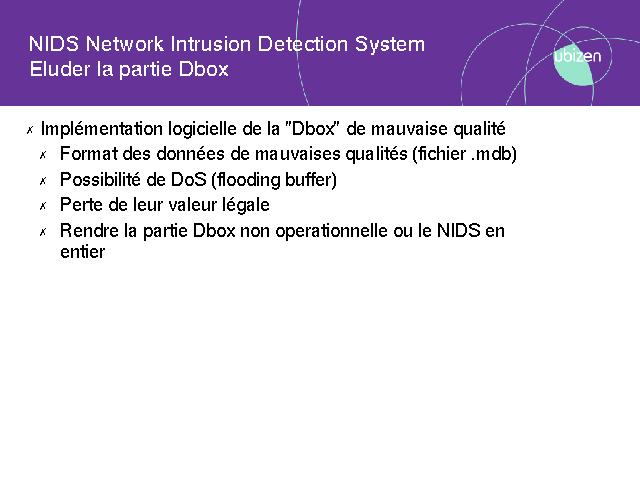 NIDS Network Intrusion Detection System
Eluder la partie Dbox

ubizen

✗ Implémentation logicielle de la "Dbox" de mauvaise qualité

✗ Format des données de mauvaises qualités (fichier .mdb)

✗ Possibilité de DoS (flooding buffer)

✗ Perte de leur valeur légale

✗ Rendre la partie Dbox non operationnelle ou le NIDS en entier